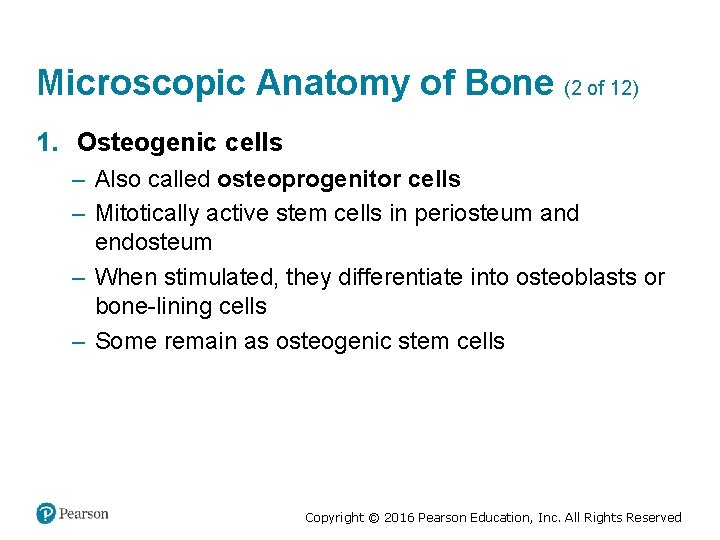 Microscopic Anatomy of Bone (2 of 12)

1. Osteogenic cells

– Also called osteoprogenitor cells

– Mitotically active stem cells in periosteum and endosteum

– When stimulated, they differentiate into osteoblasts or bone-lining cells

– Some remain as osteogenic stem cells

Pearson

Copyright © 2016 Pearson Education, Inc. All Rights Reserved